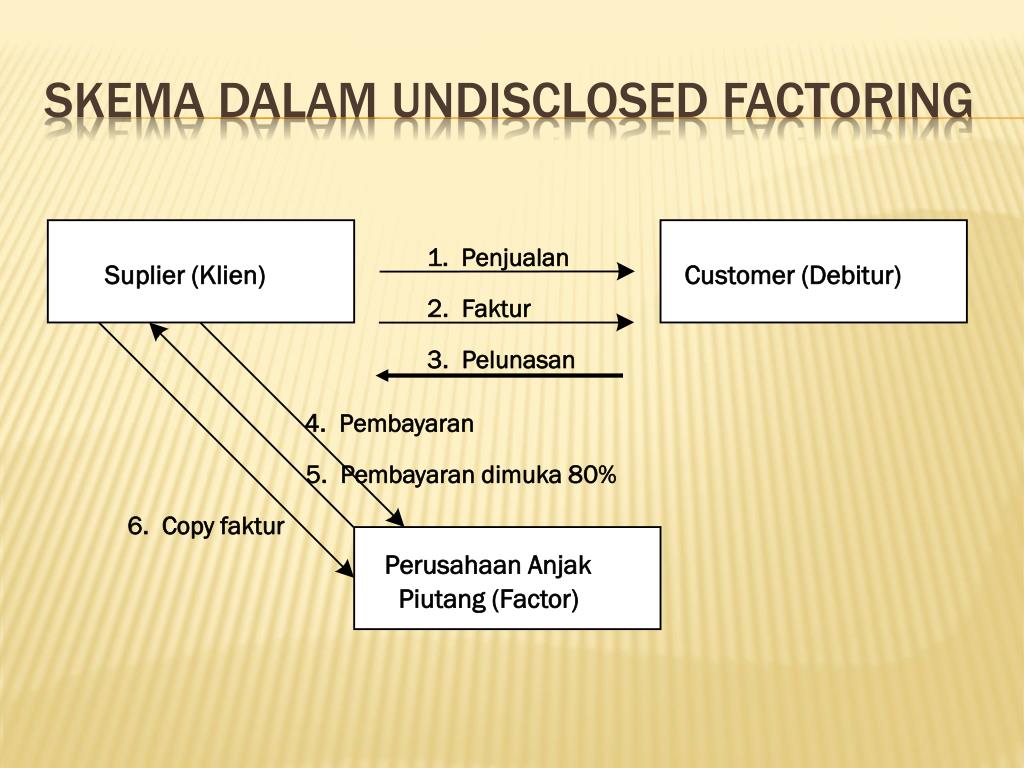 SKEMA DALAM UNDISCLOSED FACTORING

Suplier (Klien)

1. Penjualan

2. Faktur

3. Pelunasan

Customer (Debitur)

4. Pembayaran

5. Pembayaran dimuka 80%

6. Copy faktur

Perusahaan Anjak Piutang (Factor)